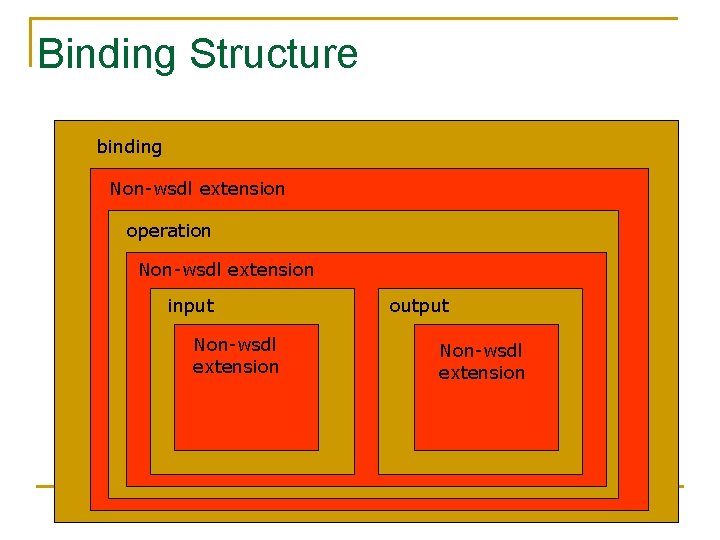 Binding Structure

binding

Non-wsdl extension

operation

Non-wsdl extension

input

Non-wsdl extension

output

Non-wsdl extension